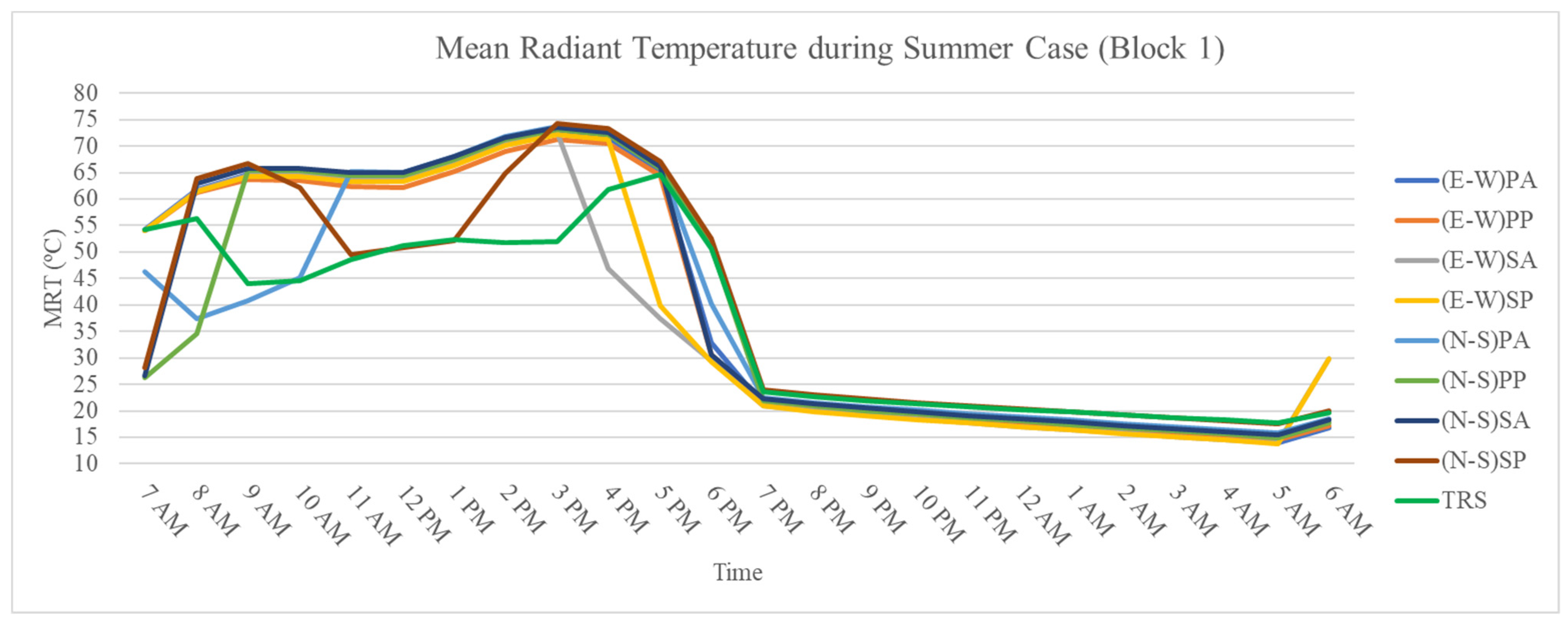 Mean Radiant Temperature during Summer Case (Block 1)

MRT (°C)

80
75
70
65
60
55
50
45
40
35
30
25
20
15
10

7 AM 8 AM 9 AM 10 AM 11 AM 12 PM 1 PM 2 PM 3 PM 4 PM 5 PM 6 PM 7 PM 8 PM 9 PM 10 PM 11 PM 12 AM 1 AM 2 AM 3 AM 4 AM 5 AM 6 AM

Time

(E-W)PA
(E-W)PP
(E-W)SA
(E-W)SP
(N-S)PA
(N-S)PP
(N-S)SA
(N-S)SP
TRS